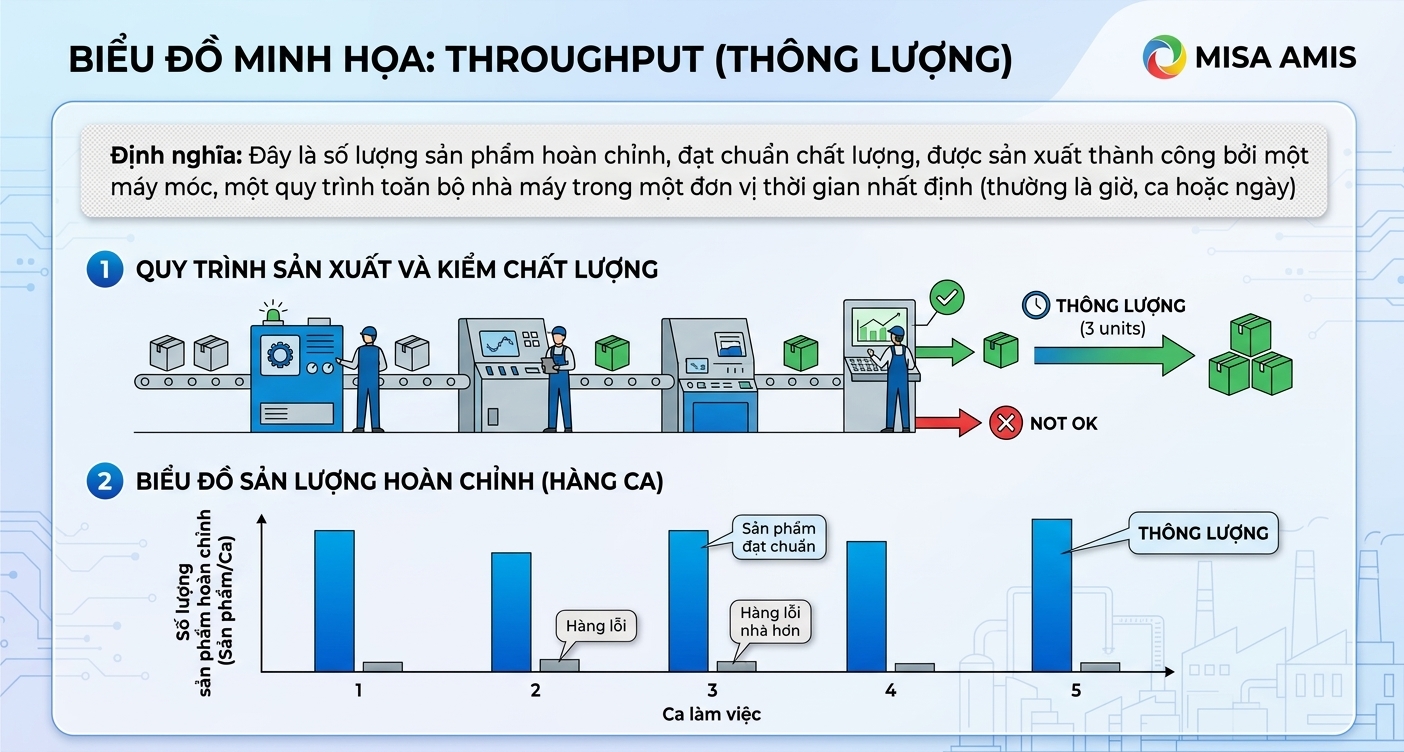 BIỂU ĐỒ MINH HỌA: THROUGHPUT (THÔNG LƯỢNG)

MISA AMIS

Định nghĩa: Đây là số lượng sản phẩm hoàn chỉnh, đạt chuẩn chất lượng, được sản xuất thành công bởi một máy móc, một quy trình toàn bộ nhà máy trong một đơn vị thời gian nhất định (thường là giờ, ca hoặc ngày)

1 QUY TRÌNH SẢN XUẤT VÀ KIỂM CHẤT LƯỢNG

THÔNG LƯỢNG (3 units)

NOT OK

2 BIỂU ĐỒ SẢN LƯỢNG HOÀN CHỈNH (HÀNG CA)

Số lượng sản phẩm hoàn chỉnh (Sản phẩm/Ca)

Sản phẩm đạt chuẩn

THÔNG LƯỢNG

Hàng lỗi

Hàng lỗi nhà hơn

1
2
3
4
5

Ca làm việc